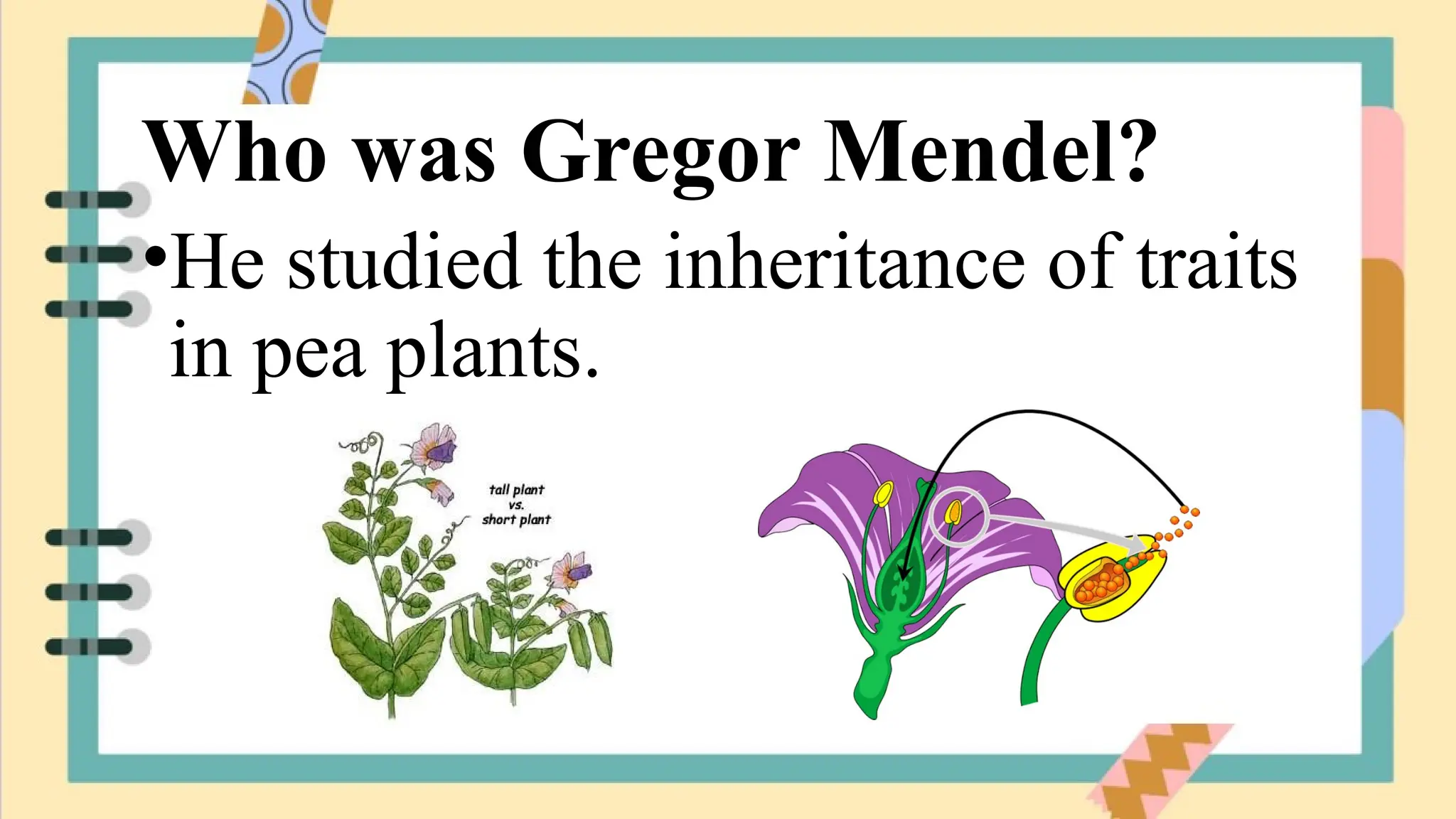 Who was Gregor Mendel?

•He studied the inheritance of traits in pea plants.

tall plant
vs.
short plant